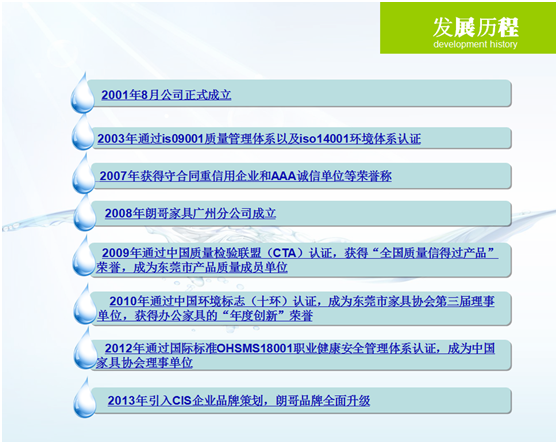 发展历程
development history

2001年8月公司正式成立

2003年通过is09001质量管理体系以及iso14001环境体系认证

2007年获得守合同重信用企业和AAA诚信单位等荣誉称

2008年朗哥家具广州分公司成立

2009年通过中国质量检验联盟（CTA）认证，获得“全国质量信得过产品”荣誉，成为东莞市产品质量成员单位

2010年通过中国环境标志（十环）认证，成为东莞市家具协会第三届理事单位，获得办公家具的“年度创新”荣誉

2012年通过国际标准OHSMS18001职业健康安全管理体系认证，成为中国家具协会理事单位

2013年引入CIS企业品牌策划，朗哥品牌全面升级